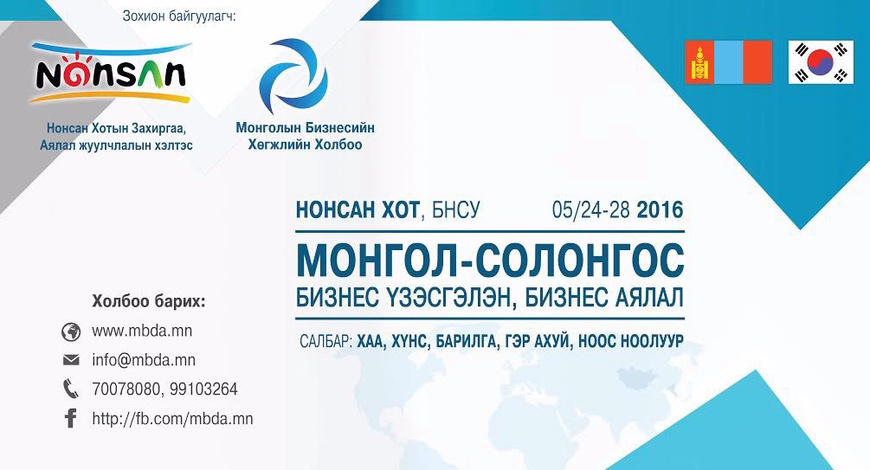 Зохион байгуулагч:

NONSAN

Нонсан Хотын Захиргаа, Аялал жуулчлалын хэлтэс

Монголын Бизнесийн Хөгжлийн Холбоо

НОНСАН ХОТ, БНСУ 05/24-28 2016

МОНГОЛ-СОЛОНГОС
БИЗНЕС ҮЗЭСГЭЛЭН, БИЗНЕС АЯЛАЛ

САЛБАР: ХАА, ХҮНС, БАРИЛГА, ГЭР АХУЙ, НООС НООЛУУР

Холбоо барих:
www.mbda.mn
info@mbda.mn
70078080, 99103264
http://fb.com/mbda.mn